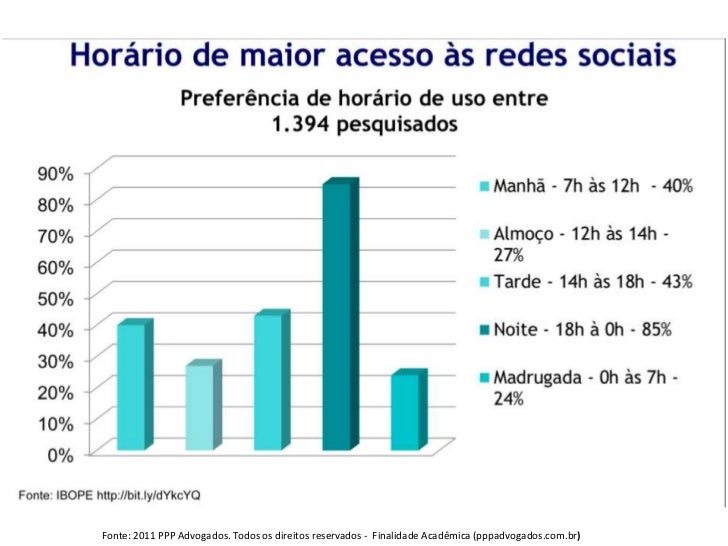 Horário de maior acesso às redes sociais

Preferência de horário de uso entre 1.394 pesquisados

90%
80%
70%
60%
50%
40%
30%
20%
10%
0%

Manhã - 7h às 12h - 40%

Almoço - 12h às 14h - 27%

Tarde - 14h às 18h - 43%

Noite - 18h à 0h - 85%

Madrugada - 0h às 7h - 24%

Fonte: IBOPE http://bit.ly/dYkcYQ

Fonte: 2011 PPP Advogados. Todos os direitos reservados - Finalidade Acadêmica (pppadvogados.com.br)